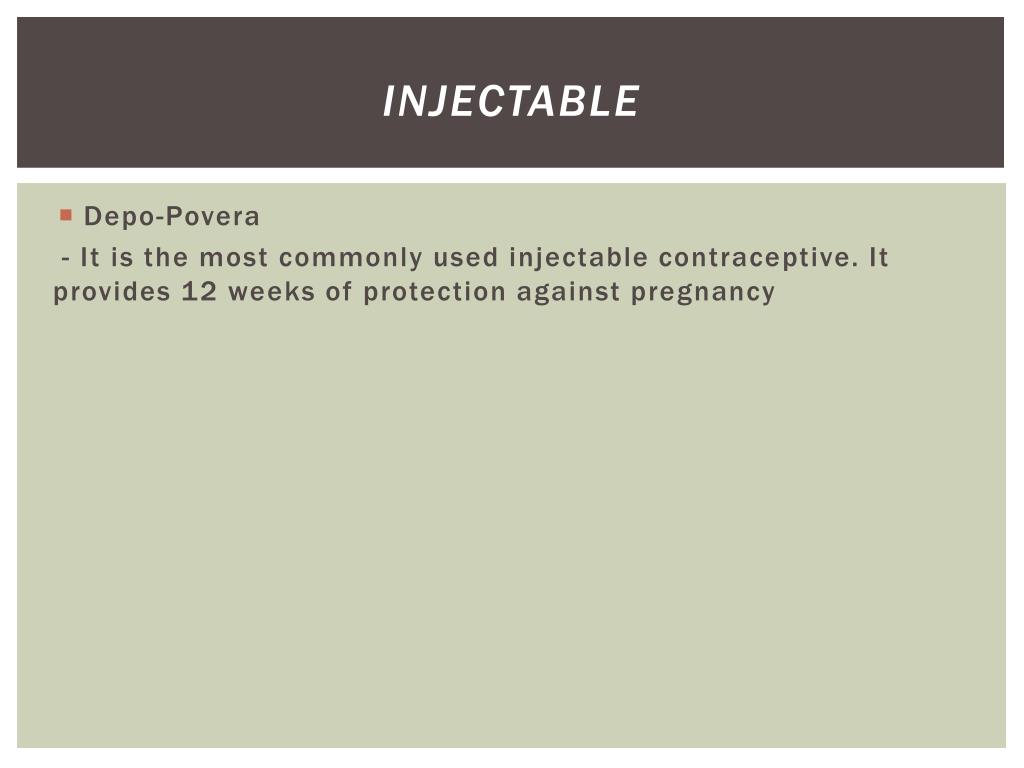 INJECTABLE

Depo-Povera

- It is the most commonly used injectable contraceptive. It provides 12 weeks of protection against pregnancy